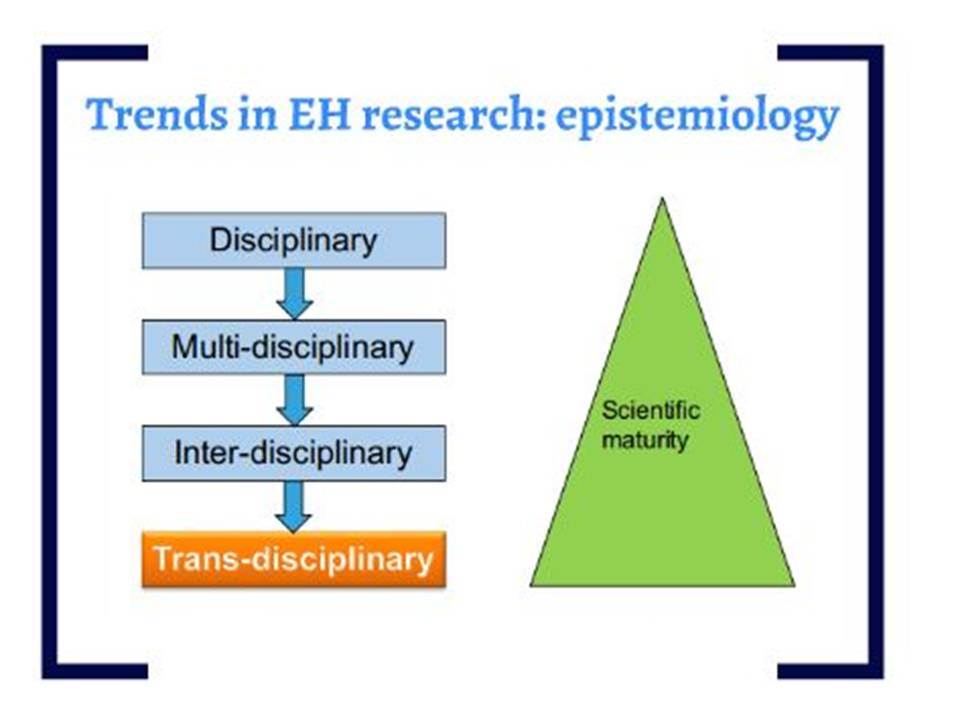 Trends in EH research: epistemiology

Disciplinary

Multi-disciplinary

Inter-disciplinary

Trans-disciplinary

Scientific maturity